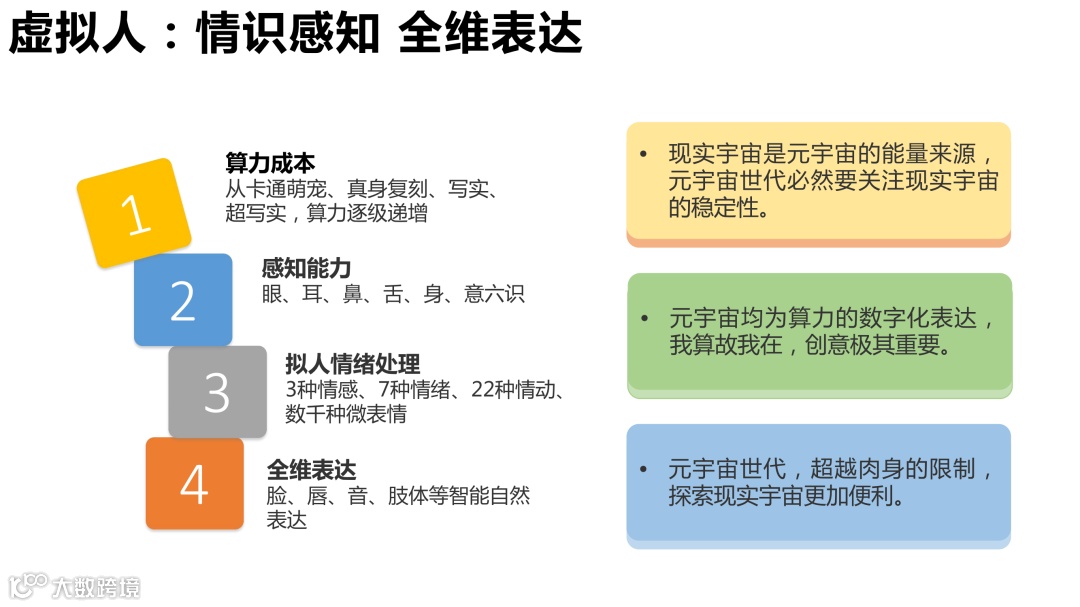 虚拟人：情识感知 全维表达

1
算力成本
从卡通萌宠、真身复刻、写实、超写实，算力逐级递增

2
感知能力
眼、耳、鼻、舌、身、意六识

3
拟人情绪处理
3种情感、7种情绪、22种情动、数千种微表情

4
全维表达
脸、唇、音、肢体等智能自然表达

• 现实宇宙是元宇宙的能量来源，元宇宙世代必然要关注现实宇宙的稳定性。

• 元宇宙均为算力的数字化表达，我算故我在，创意极其重要。

• 元宇宙世代，超越肉身的限制，探索现实宇宙更加便利。

大数跨境